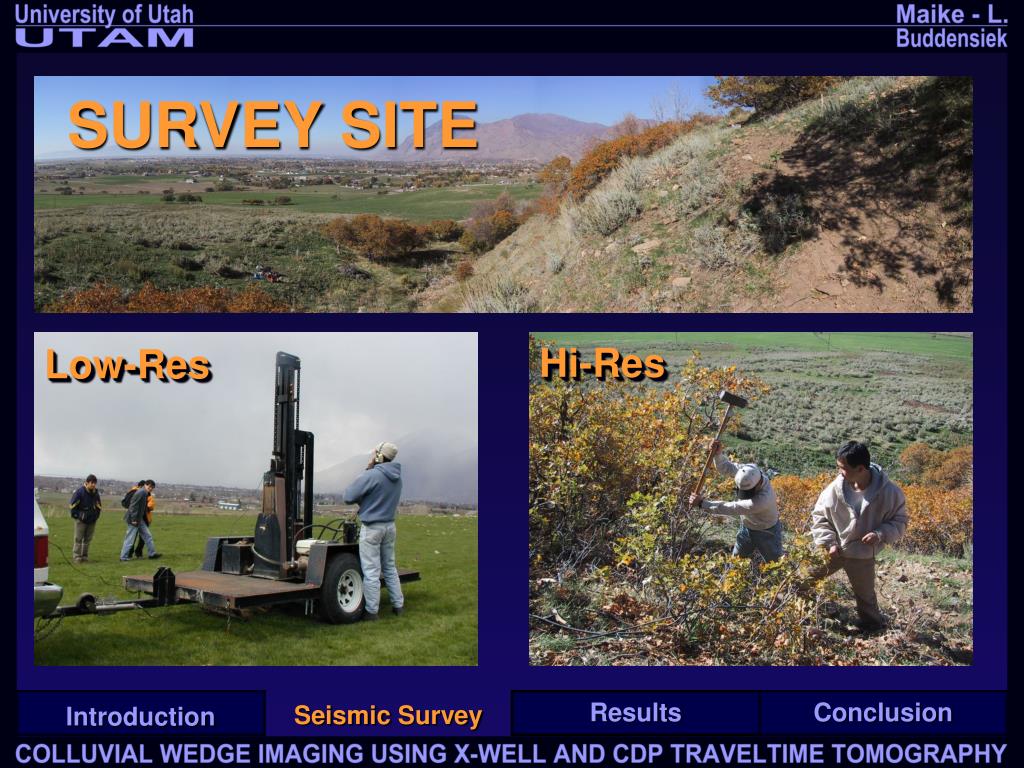 University of Utah
UTAM

Maike - L.
Buddensiek

SURVEY SITE

Low-Res

Hi-Res

Introduction

Seismic Survey

Results

Conclusion

COLLUVIAL WEDGE IMAGING USING X-WELL AND CDP TRAVELTIME TOMOGRAPHY